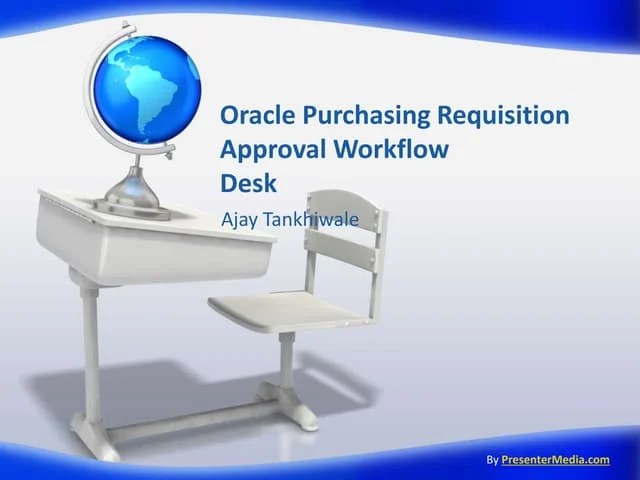 Oracle Purchasing Requisition Approval Workflow Desk

Ajay Tankhiwale

By PresenterMedia.com